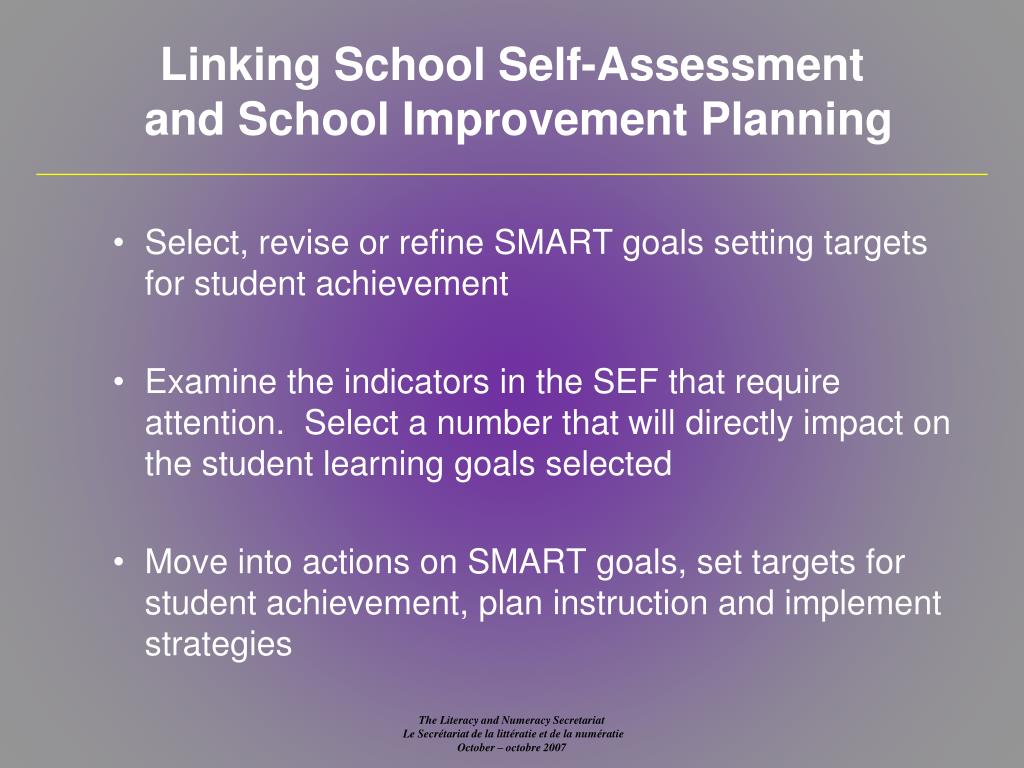 Linking School Self-Assessment and School Improvement Planning

• Select, revise or refine SMART goals setting targets for student achievement

• Examine the indicators in the SEF that require attention. Select a number that will directly impact on the student learning goals selected

• Move into actions on SMART goals, set targets for student achievement, plan instruction and implement strategies

The Literacy and Numeracy Secretariat
Le Secrétariat de la littératie et de la numératie
October – octobre 2007